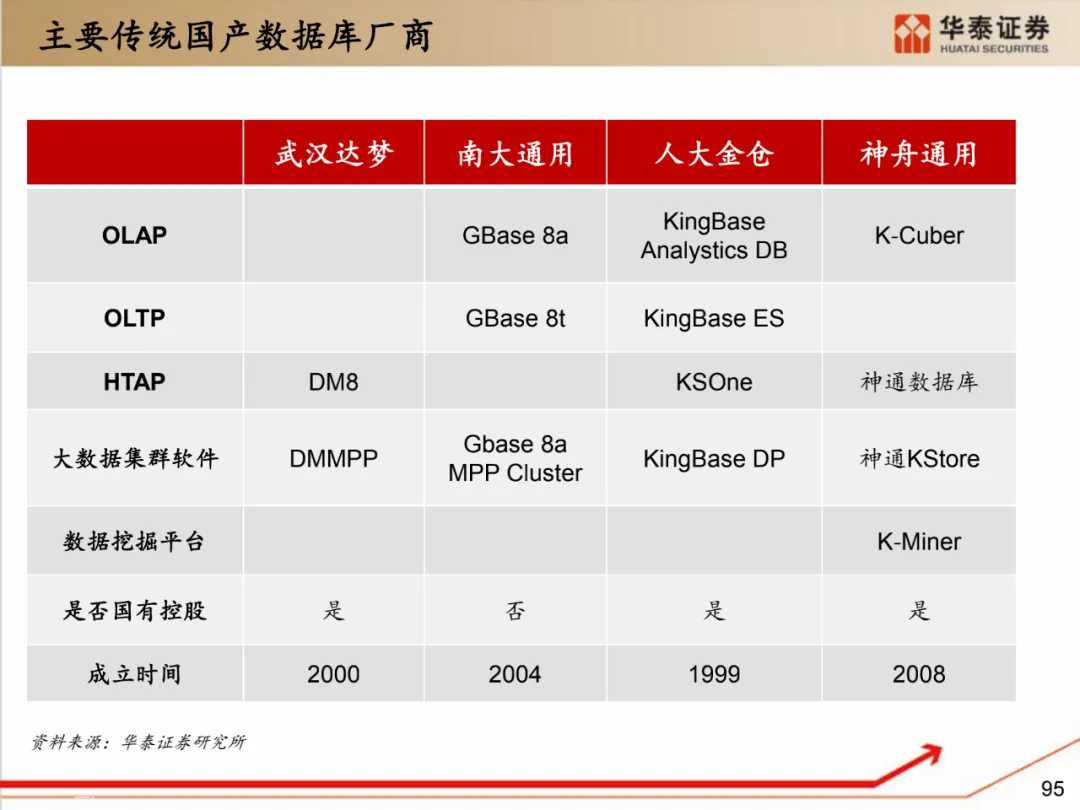 主要传统国产数据库厂商

华泰证券
HUATAI SECURITIES

| | 武汉达梦 | 南大通用 | 人大金仓 | 神舟通用 |
|---|---|---|---|---|
| OLAP | | GBase 8a | KingBase Analystics DB | K-Cuber |
| OLTP | | GBase 8t | KingBase ES | |
| HTAP | DM8 | | KSOne | 神通数据库 |
| 大数据集群软件 | DMMPP | Gbase 8a MPP Cluster | KingBase DP | 神通KStore |
| 数据挖掘平台 | | | | K-Miner |
| 是否国有控股 | 是 | 否 | 是 | 是 |
| 成立时间 | 2000 | 2004 | 1999 | 2008 |

资料来源：华泰证券研究所

95